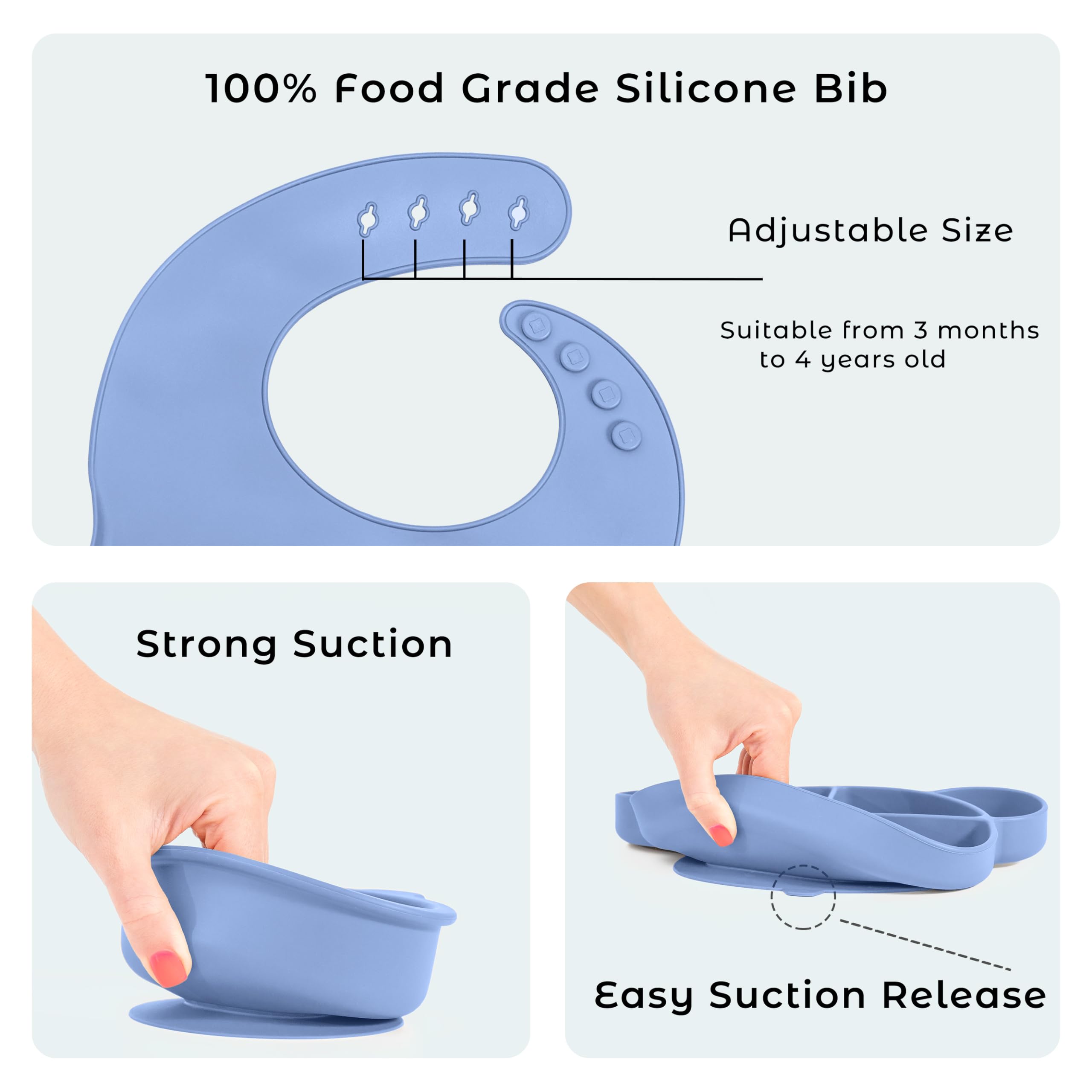 100% Food Grade Silicone Bib

Adjustable Size

Suitable from 3 months to 4 years old

Strong Suction

Easy Suction Release